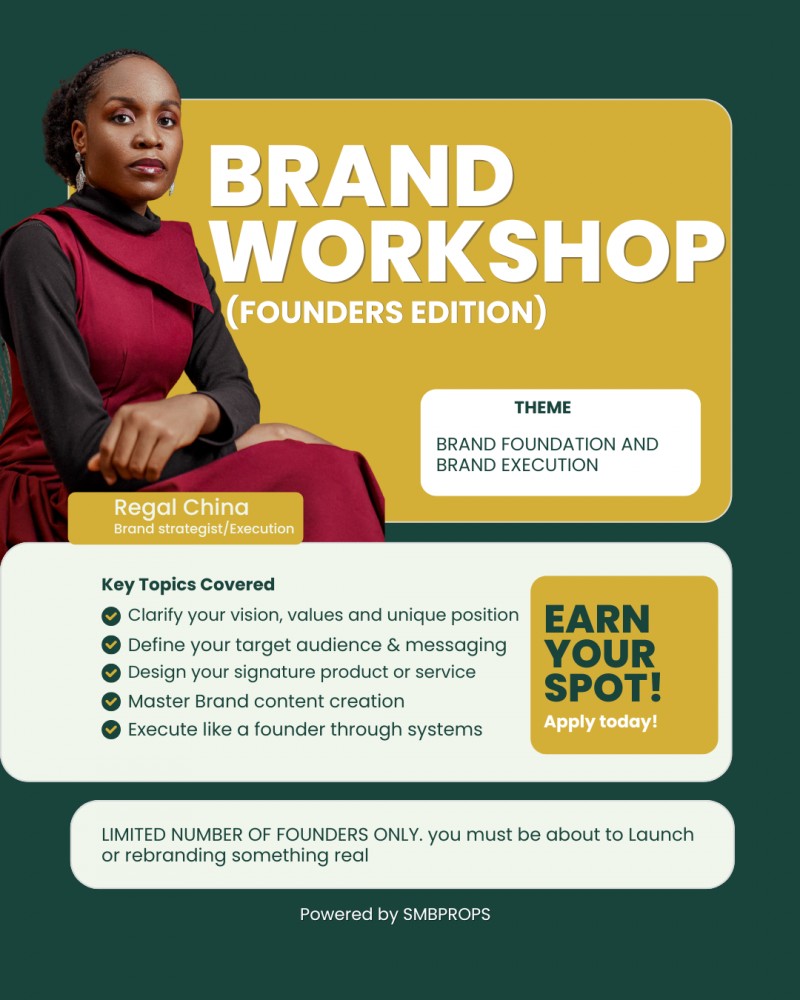 BRAND WORKSHOP
(FOUNDERS EDITION)

THEME

BRAND FOUNDATION AND BRAND EXECUTION

Regal China
Brand strategist/Execution

Key Topics Covered
Clarify your vision, values and unique position
Define your target audience & messaging
Design your signature product or service
Master Brand content creation
Execute like a founder through systems

EARN YOUR SPOT!
Apply today!

LIMITED NUMBER OF FOUNDERS ONLY. you must be about to Launch or rebranding something real

Powered by SMBPROPS